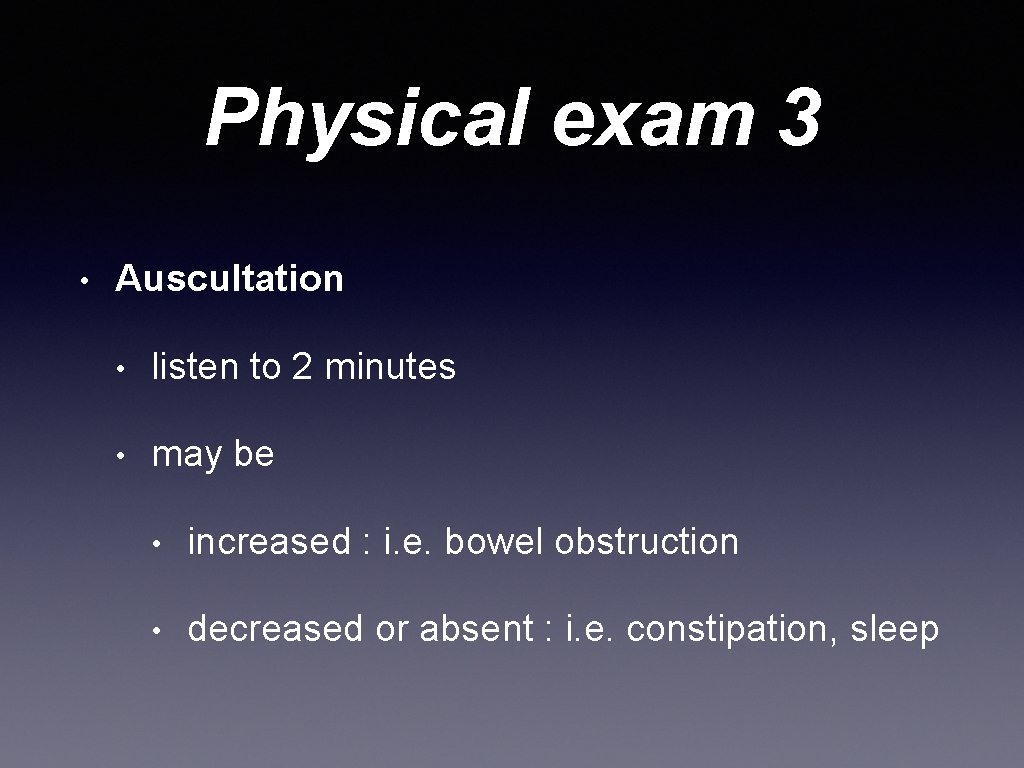 Physical exam 3

• Auscultation

• listen to 2 minutes

• may be

• increased : i.e. bowel obstruction

• decreased or absent : i.e. constipation, sleep